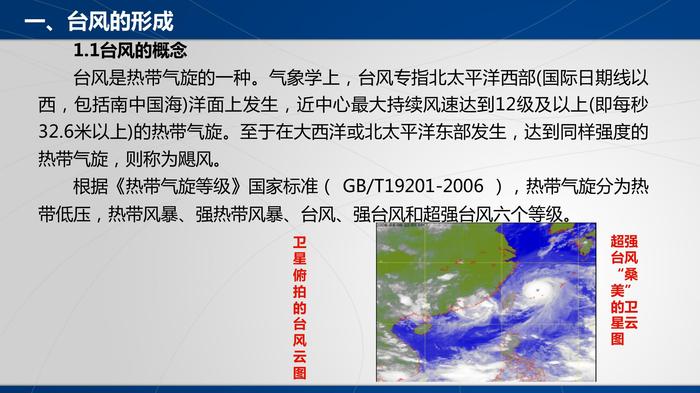 一、台风的形成

1.1台风的概念

台风是热带气旋的一种。气象学上，台风专指北太平洋西部(国际日期线以西，包括南中国海)洋面上发生，近中心最大持续风速达到12级及以上(即每秒32.6米以上)的热带气旋。至于在大西洋或北太平洋东部发生，达到同样强度的热带气旋，则称为飓风。

根据《热带气旋等级》国家标准（ GB/T19201-2006 ），热带气旋分为热带低压，热带风暴、强热带风暴、台风、强台风和超强台风六个等级。

卫星俯拍的台风云图

超强台风“桑美”的卫星云图